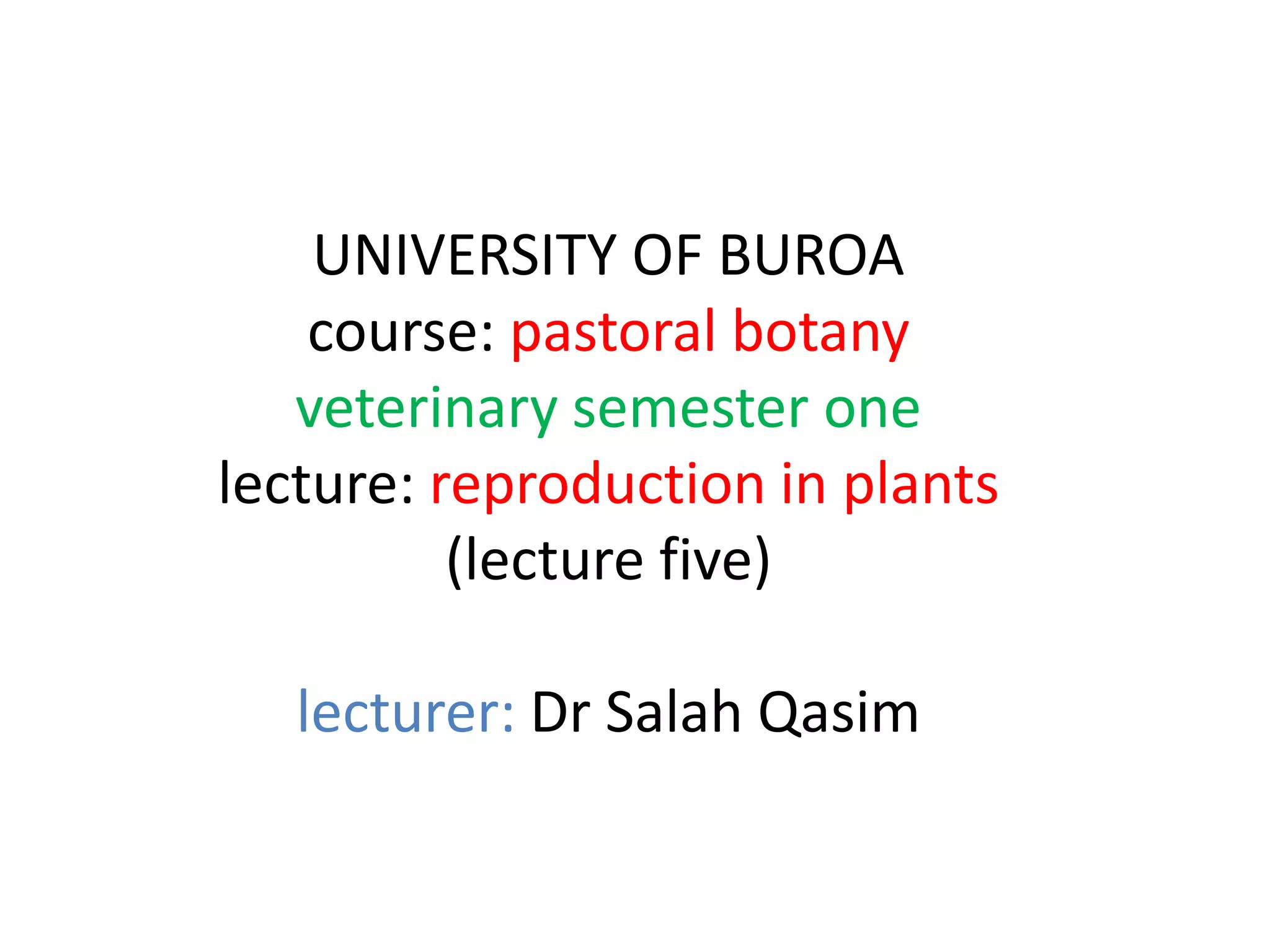 UNIVERSITY OF BUROA
course: pastoral botany
veterinary semester one
lecture: reproduction in plants
(lecture five)

lecturer: Dr Salah Qasim